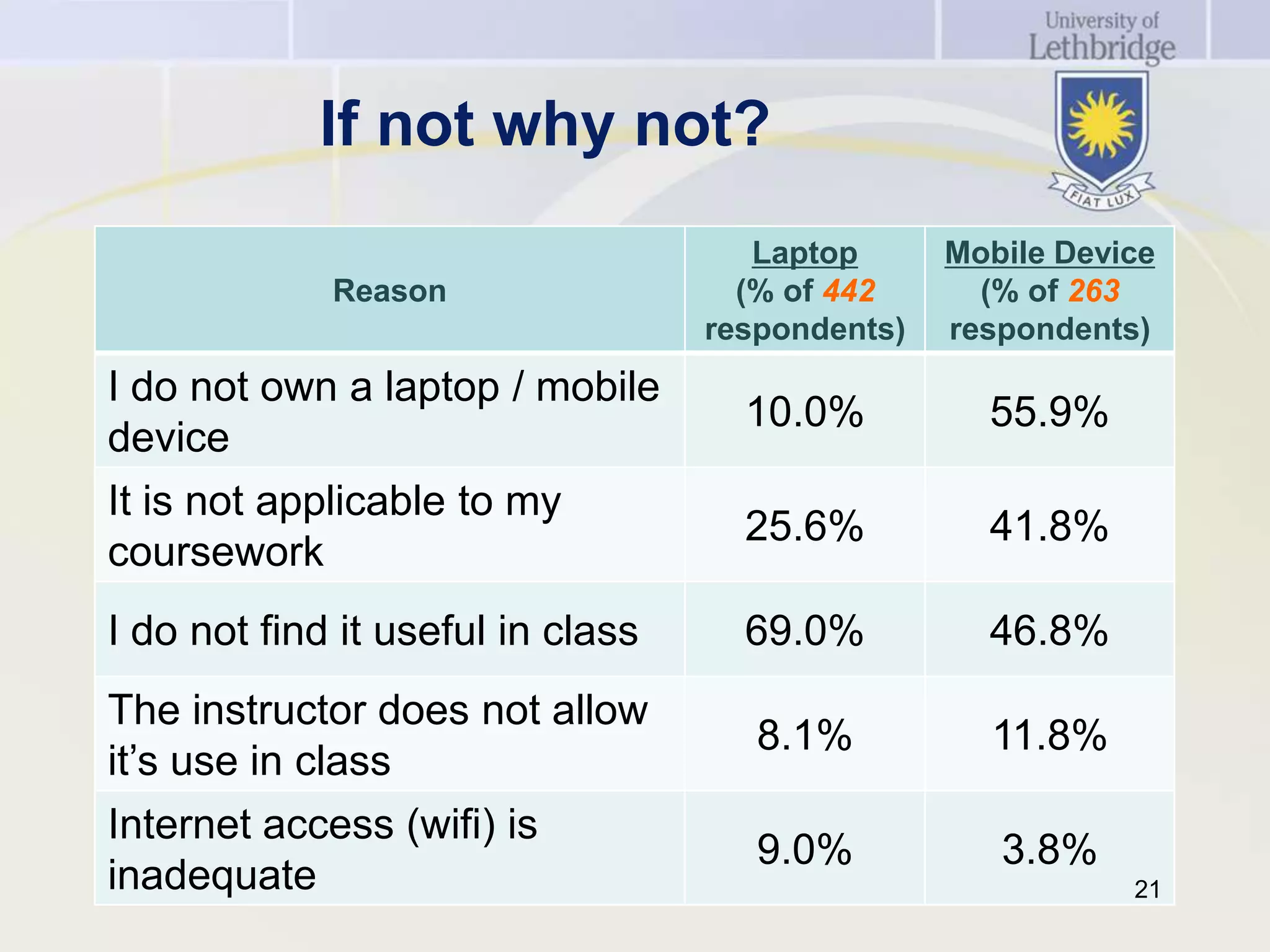 University of Lethbridge

FIAT LUX

If not why not?

| Reason | Laptop (% of 442 respondents) | Mobile Device (% of 263 respondents) |
|---|---|---|
| I do not own a laptop / mobile device | 10.0% | 55.9% |
| It is not applicable to my coursework | 25.6% | 41.8% |
| I do not find it useful in class | 69.0% | 46.8% |
| The instructor does not allow it's use in class | 8.1% | 11.8% |
| Internet access (wifi) is inadequate | 9.0% | 3.8% |

21